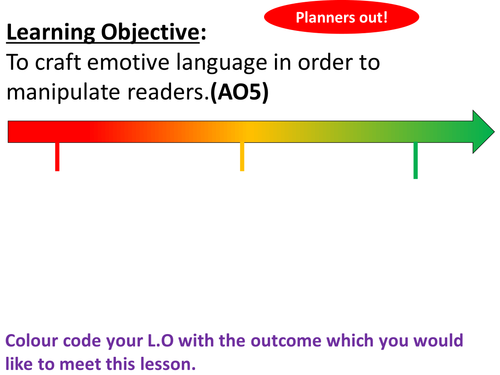 Planners out!

Learning Objective:
To craft emotive language in order to manipulate readers.(AO5)

Colour code your L.O with the outcome which you would like to meet this lesson.